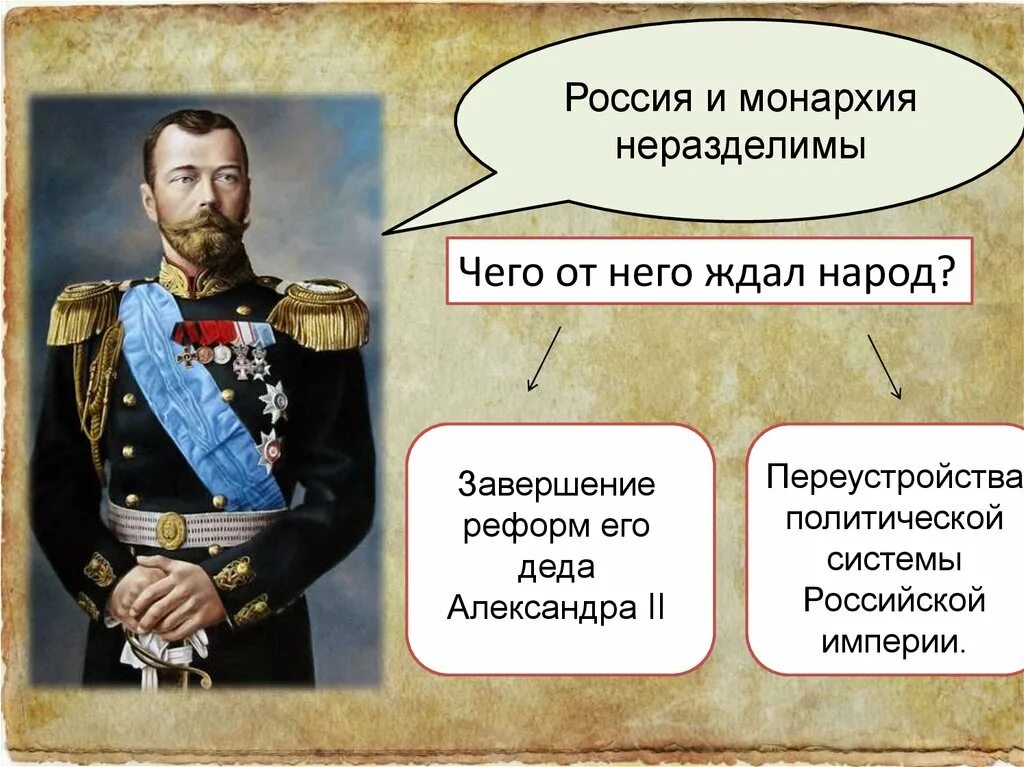 Россия и монархия неразделимы

Чего от него ждал народ?

Завершение реформ его деда Александра II

Переустройства политической системы Российской империи.